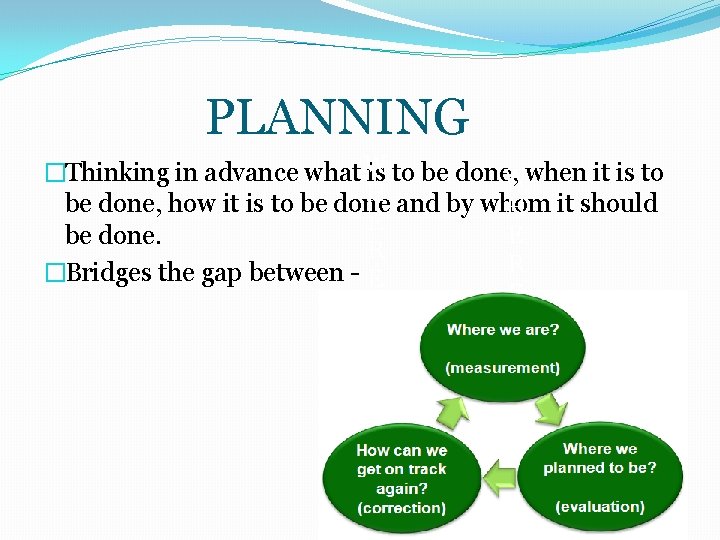 PLANNING

□Thinking in advance what is to be done, when it is to be done, how it is to be done and by whom it should be done.

□Bridges the gap between -

Where we are?

(measurement)

Where we planned to be?

(evaluation)

How can we get on track again?
(correction)